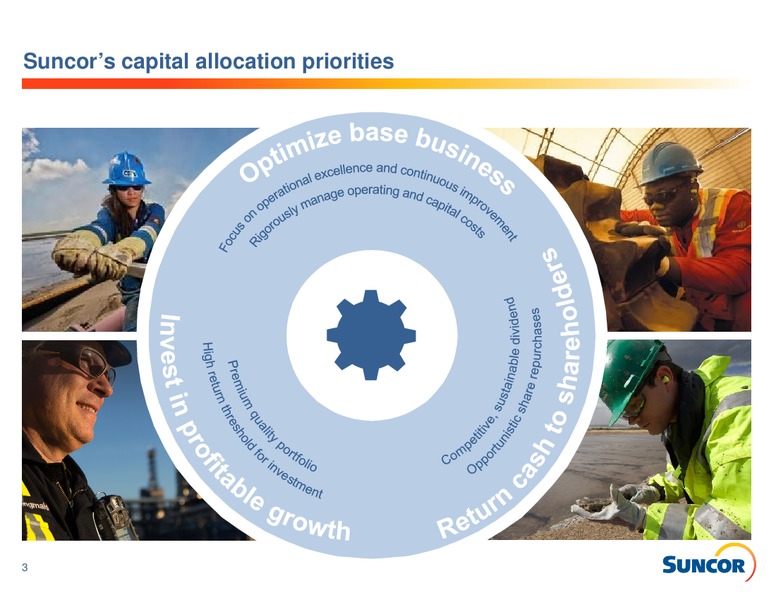 Suncor's capital allocation priorities

Optimize base business

Focus on operational excellence and continuous improvement
Rigorously manage operating and capital costs

Return cash to shareholders

Competitive, sustainable dividend
Opportunistic share repurchases

Invest in profitable growth

Premium quality portfolio
High return threshold for investment

3

SUNCOR